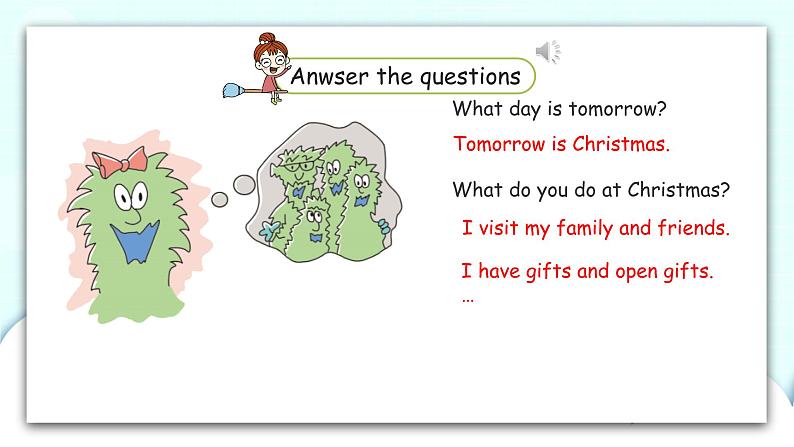 Anwser the questions

What day is tomorrow?

Tomorrow is Christmas.

What do you do at Christmas?

I visit my family and friends.

I have gifts and open gifts.

…